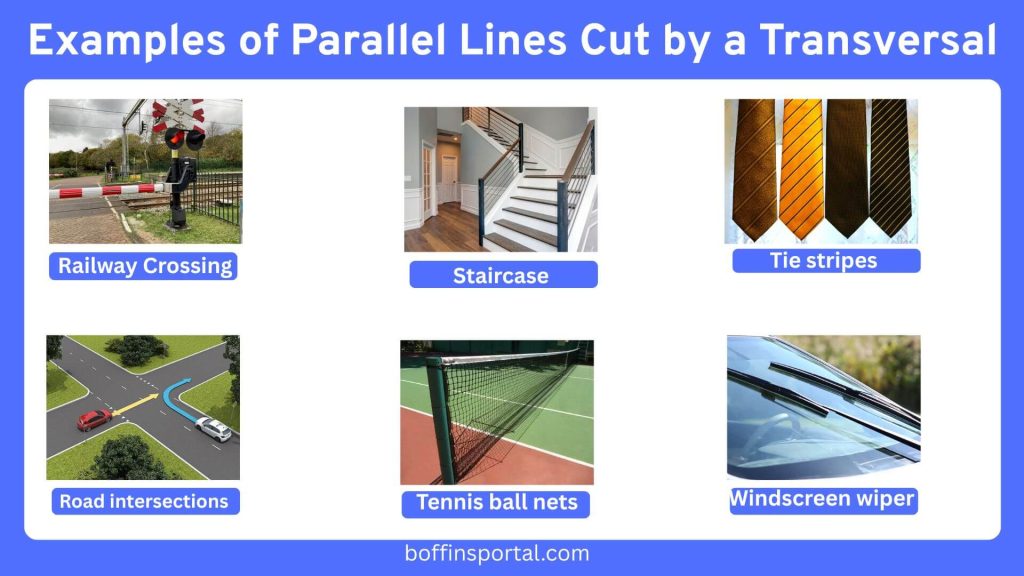 Examples of Parallel Lines Cut by a Transversal

Railway Crossing

Staircase

Tie stripes

Road intersections

Tennis ball nets

Windscreen wiper

boffinsportal.com